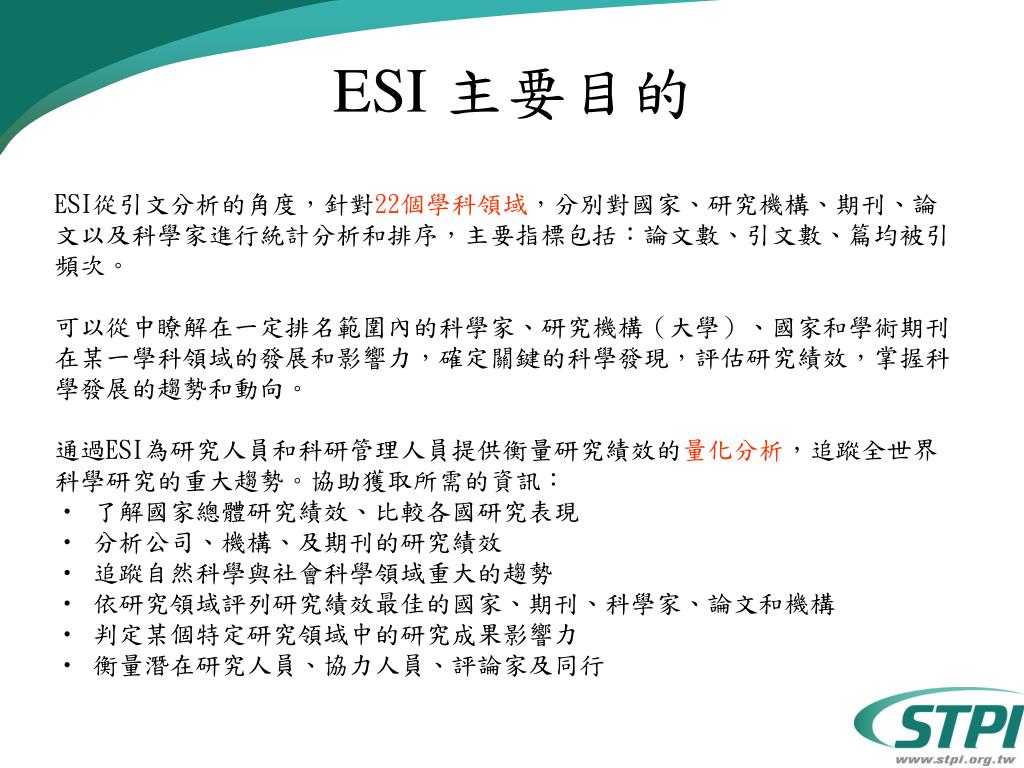 ESI 主要目的

ESI從引文分析的角度，針對22個學科領域，分別對國家、研究機構、期刊、論文以及科學家進行統計分析和排序，主要指標包括：論文數、引文數、篇均被引頻次。

可以從中瞭解在一定排名範圍內的科學家、研究機構（大學）、國家和學術期刊在某一學科領域的發展和影響力，確定關鍵的科學發現，評估研究績效，掌握科學發展的趨勢和動向。

通過ESI為研究人員和科研管理人員提供衡量研究績效的量化分析，追蹤全世界科學研究的重大趨勢。協助獲取所需的資訊：
• 了解國家總體研究績效、比較各國研究表現
• 分析公司、機構、及期刊的研究績效
• 追蹤自然科學與社會科學領域重大的趨勢
• 依研究領域評列研究績效最佳的國家、期刊、科學家、論文和機構
• 判定某個特定研究領域中的研究成果影響力
• 衡量潛在研究人員、協力人員、評論家及同行

STPI
www.stpi.org.tw